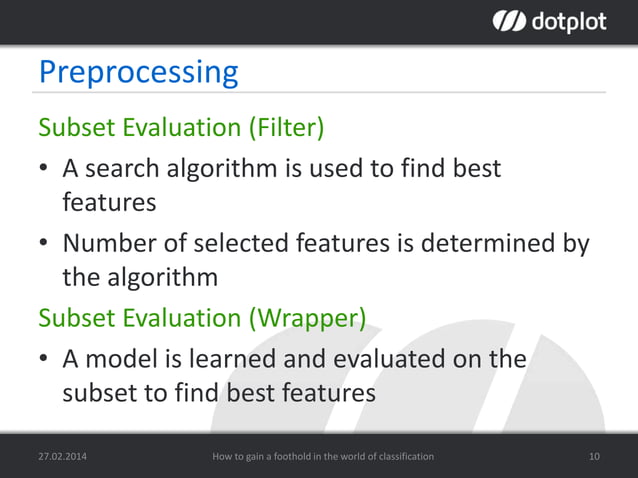 dotplot

Preprocessing

Subset Evaluation (Filter)

• A search algorithm is used to find best features

• Number of selected features is determined by the algorithm

Subset Evaluation (Wrapper)

• A model is learned and evaluated on the subset to find best features

27.02.2014 How to gain a foothold in the world of classification 10